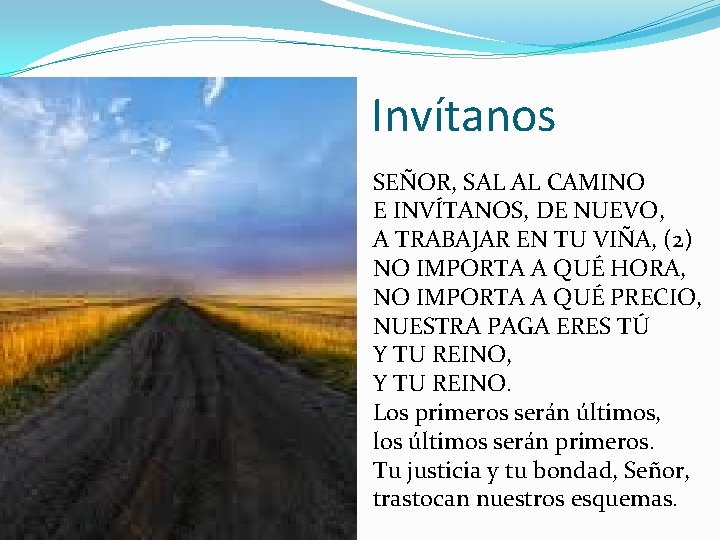 Invítanos

SEÑOR, SAL AL CAMINO
E INVÍTANOS, DE NUEVO,
A TRABAJAR EN TU VIÑA, (2)
NO IMPORTA A QUÉ HORA,
NO IMPORTA A QUÉ PRECIO,
NUESTRA PAGA ERES TÚ
Y TU REINO,
Y TU REINO.
Los primeros serán últimos,
los últimos serán primeros.
Tu justicia y tu bondad, Señor,
trastocan nuestros esquemas.